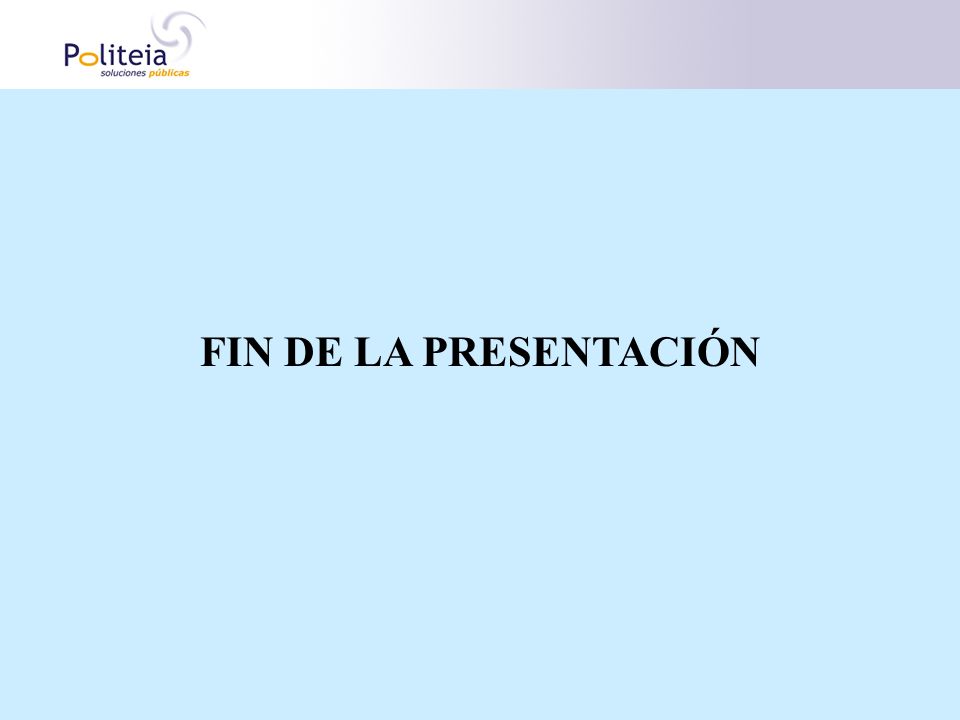 Politeia
soluciones públicas

FIN DE LA PRESENTACIÓN